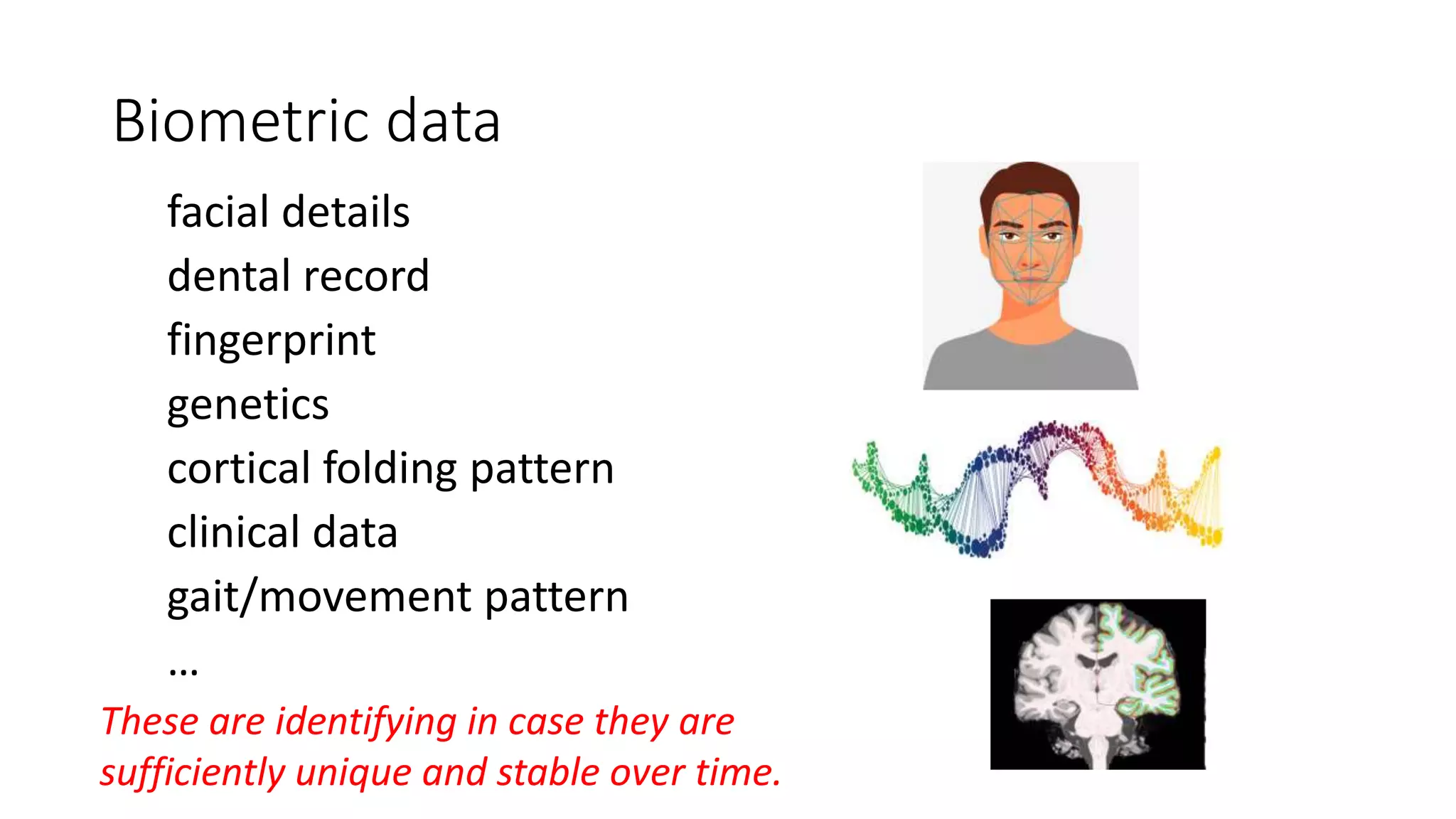 Biometric data

facial details
dental record
fingerprint
genetics
cortical folding pattern
clinical data
gait/movement pattern
…

These are identifying in case they are sufficiently unique and stable over time.